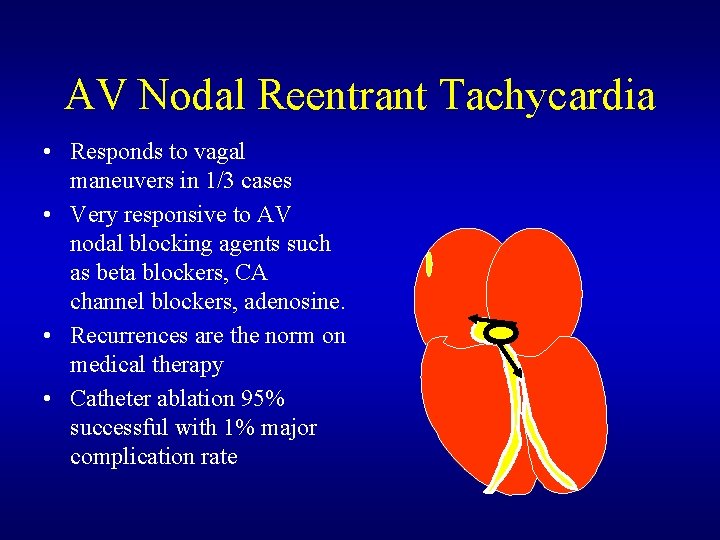 AV Nodal Reentrant Tachycardia

• Responds to vagal maneuvers in 1/3 cases
• Very responsive to AV nodal blocking agents such as beta blockers, CA channel blockers, adenosine.
• Recurrences are the norm on medical therapy
• Catheter ablation 95% successful with 1% major complication rate